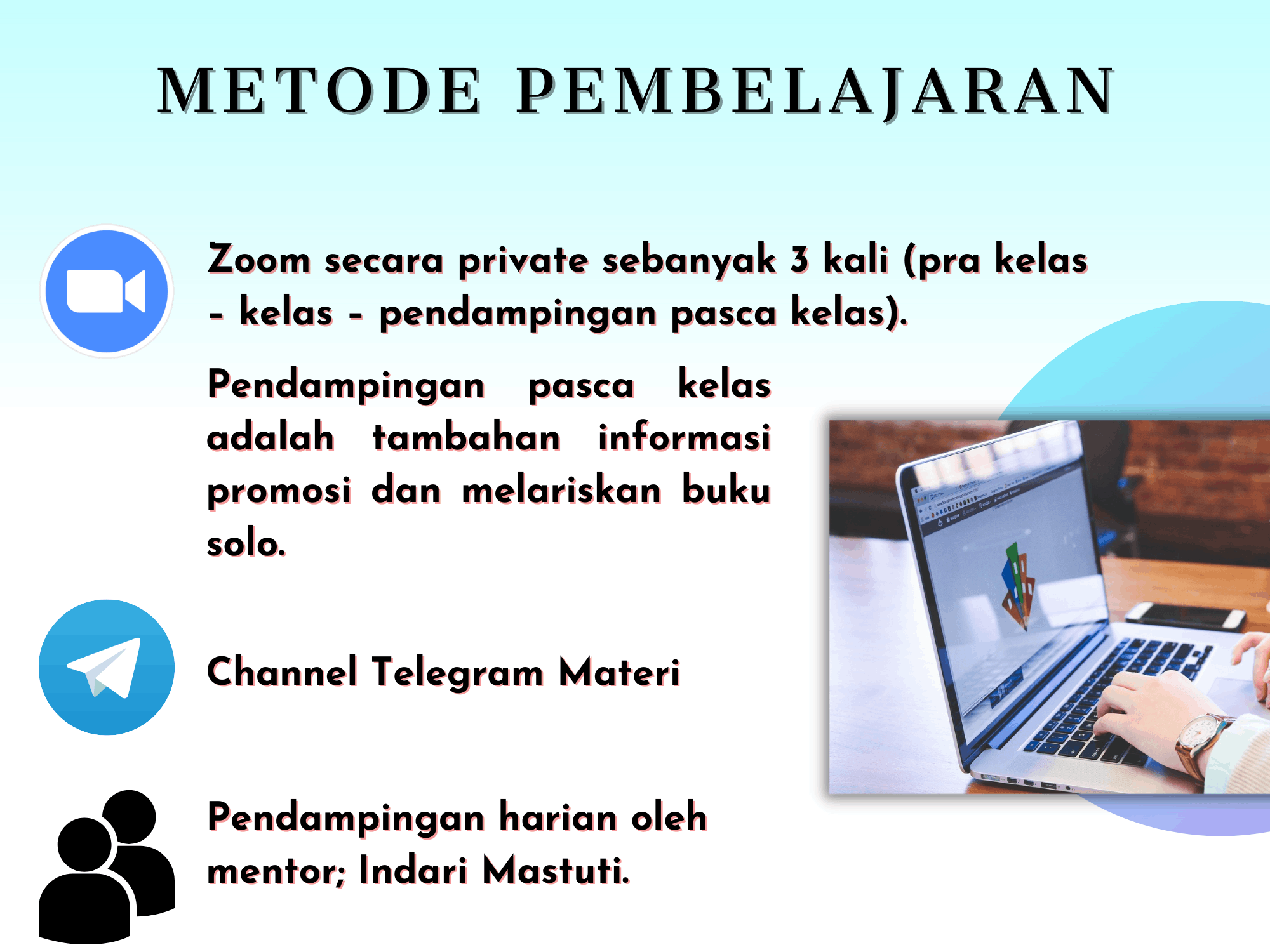 METODE PEMBELAJARAN

Zoom secara private sebanyak 3 kali (pra kelas - kelas - pendampingan pasca kelas).

Pendampingan pasca kelas adalah tambahan informasi promosi dan melariskan buku solo.

Channel Telegram Materi

Pendampingan harian oleh mentor; Indari Mastuti.